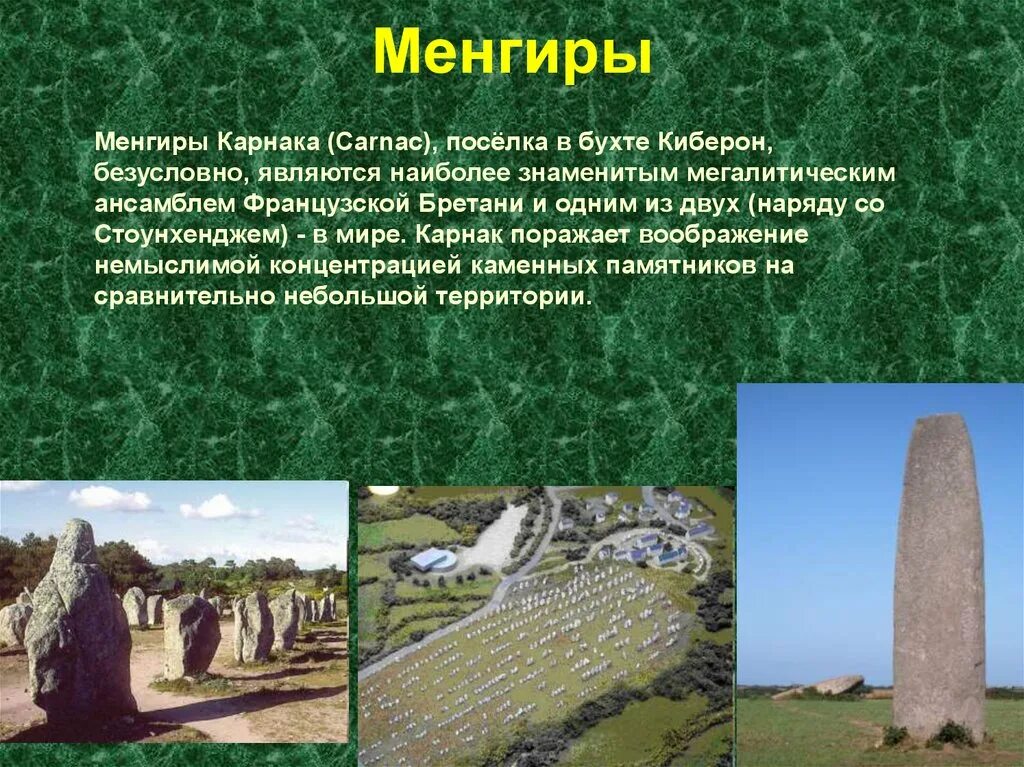 Менгиры

Менгиры Карнака (Carnac), посёлка в бухте Киберон, безусловно, являются наиболее знаменитым мегалитическим ансамблем Французской Бретани и одним из двух (наряду со Стоунхенджем) - в мире. Карнак поражает воображение немыслимой концентрацией каменных памятников на сравнительно небольшой территории.